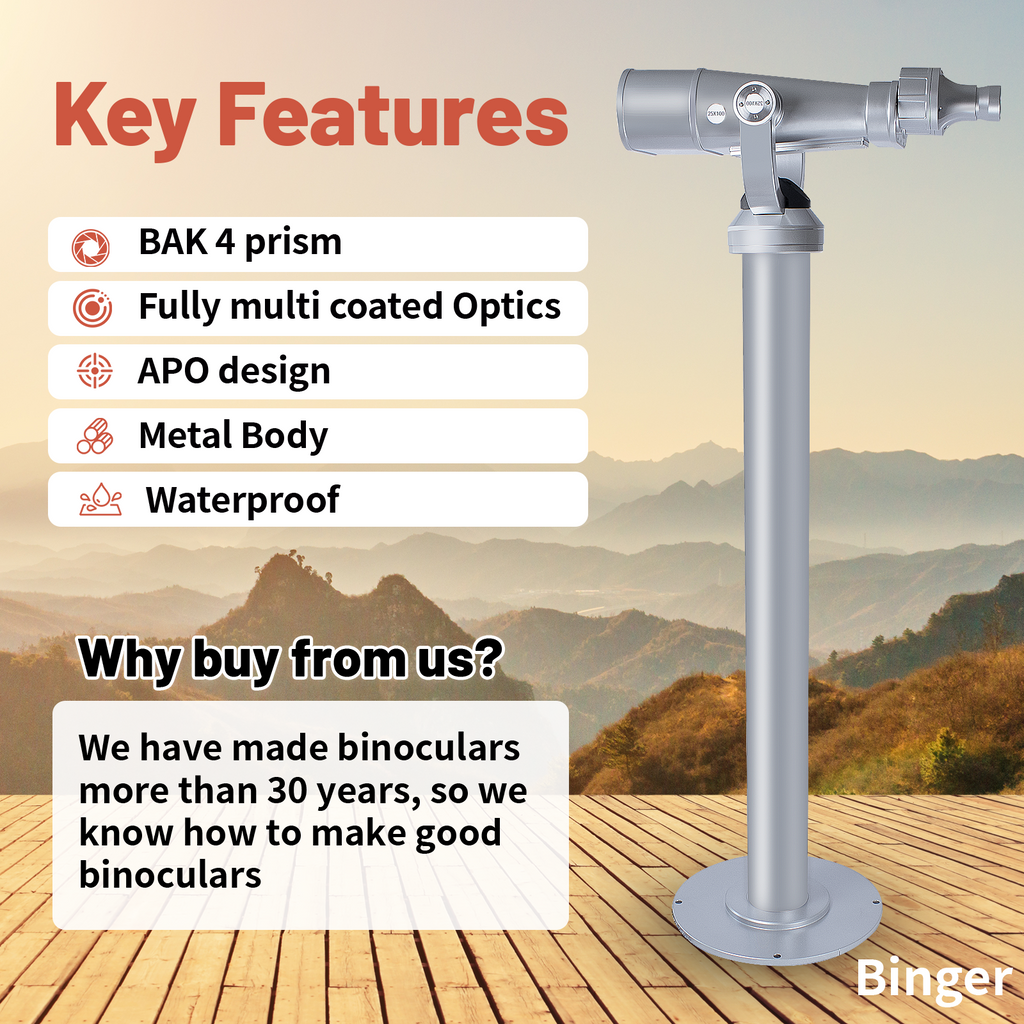 Key Features

BAK 4 prism

Fully multi coated Optics

APO design

Metal Body

Waterproof

25X100

Why buy from us?

We have made binoculars more than 30 years, so we know how to make good binoculars

Binger